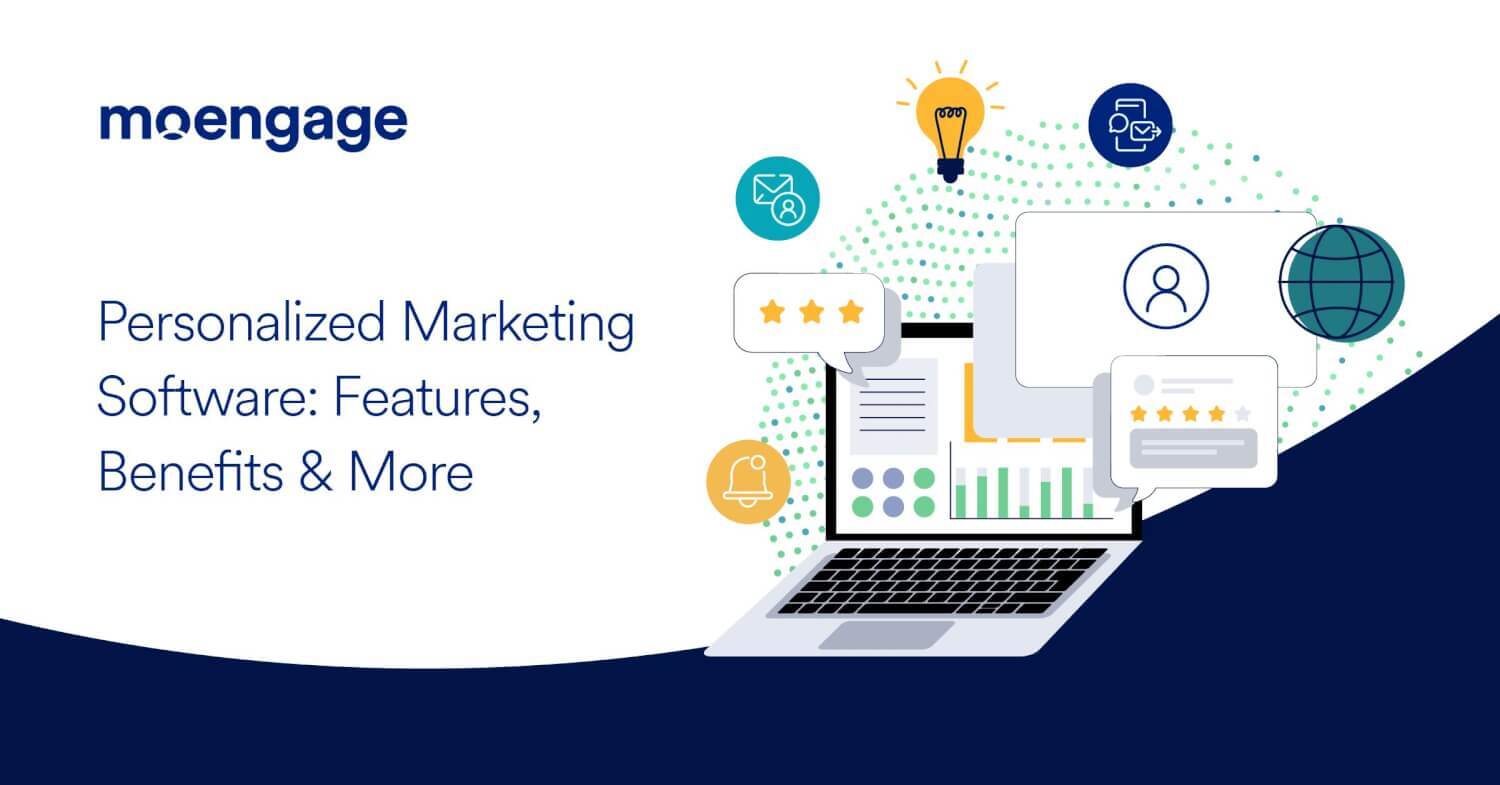 moengage

Personalized Marketing Software: Features, Benefits & More